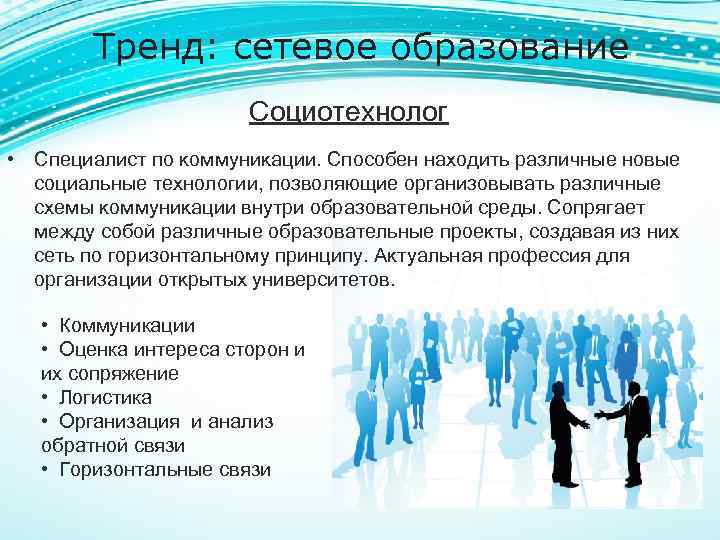 Тренд: сетевое образование

Социотехнолог

• Специалист по коммуникации. Способен находить различные новые социальные технологии, позволяющие организовывать различные схемы коммуникации внутри образовательной среды. Сопрягает между собой различные образовательные проекты, создавая из них сеть по горизонтальному принципу. Актуальная профессия для организации открытых университетов.

• Коммуникации
• Оценка интереса сторон и их сопряжение
• Логистика
• Организация и анализ обратной связи
• Горизонтальные связи